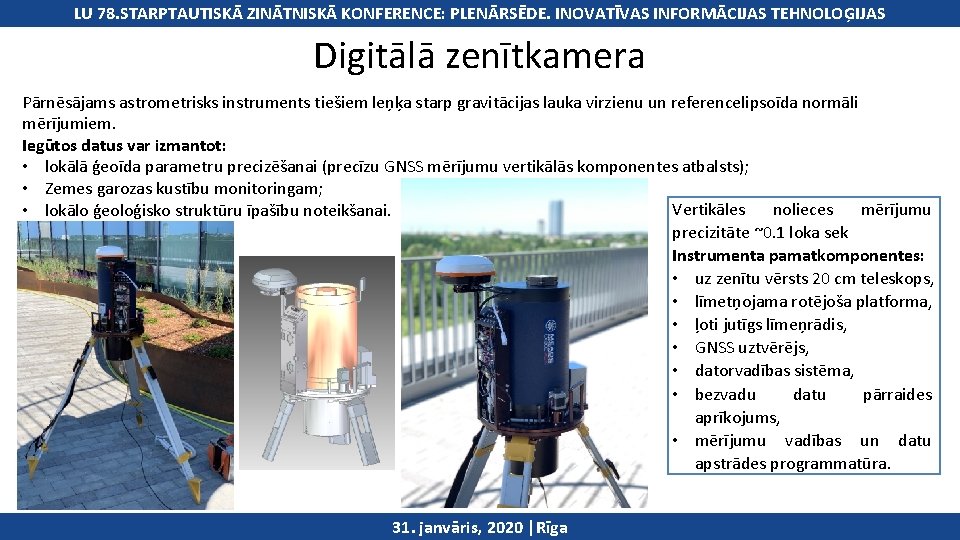 LU 78.STARPTAUTISKĀ ZINĀTNISKĀ KONFERENCE: PLENĀRSĒDE. INOVATĪVAS INFORMĀCIJAS TEHNOLOĢIJAS

Digitālā zenītkamera

Pārnēsājams astrometrisks instruments tiešiem leņķa starp gravitācijas lauka virzienu un referencelipsoīda normāli mērījumiem.

Iegūtos datus var izmantot:
• lokālā ģeoīda parametru precizēšanai (precīzu GNSS mērījumu vertikālās komponentes atbalsts);
• Zemes garozas kustību monitoringam;
• lokālo ģeoloģisko struktūru īpašību noteikšanai.

Vertikāles nolieces mērījumu precizitāte ~0.1 loka sek
Instrumenta pamatkomponentes:
• uz zenītu vērsts 20 cm teleskops,
• līmetņojama rotējoša platforma,
• ļoti jutīgs līmeņrādis,
• GNSS uztvērējs,
• datorvadības sistēma,
• bezvadu datu pārraides aprīkojums,
• mērījumu vadības un datu apstrādes programmatūra.

31. janvāris, 2020 | Rīga